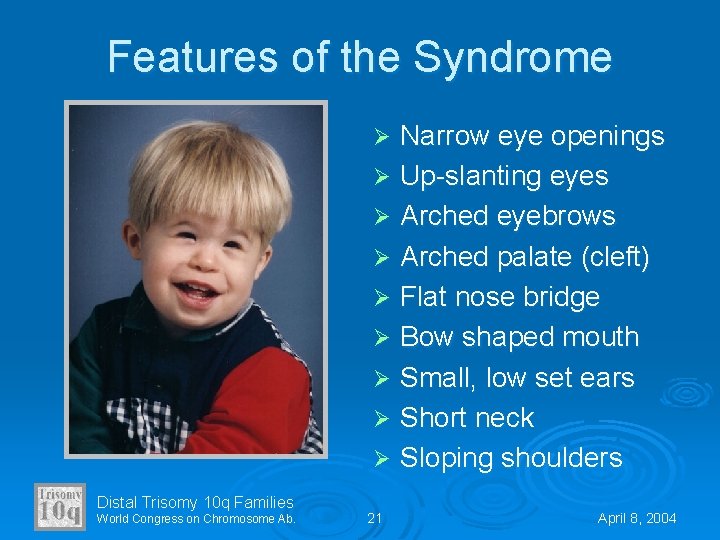 Features of the Syndrome

➢ Narrow eye openings
➢ Up-slanting eyes
➢ Arched eyebrows
➢ Arched palate (cleft)
➢ Flat nose bridge
➢ Bow shaped mouth
➢ Small, low set ears
➢ Short neck
➢ Sloping shoulders

Trisomy 10q

Distal Trisomy 10q Families
World Congress on Chromosome Ab.

21

April 8, 2004